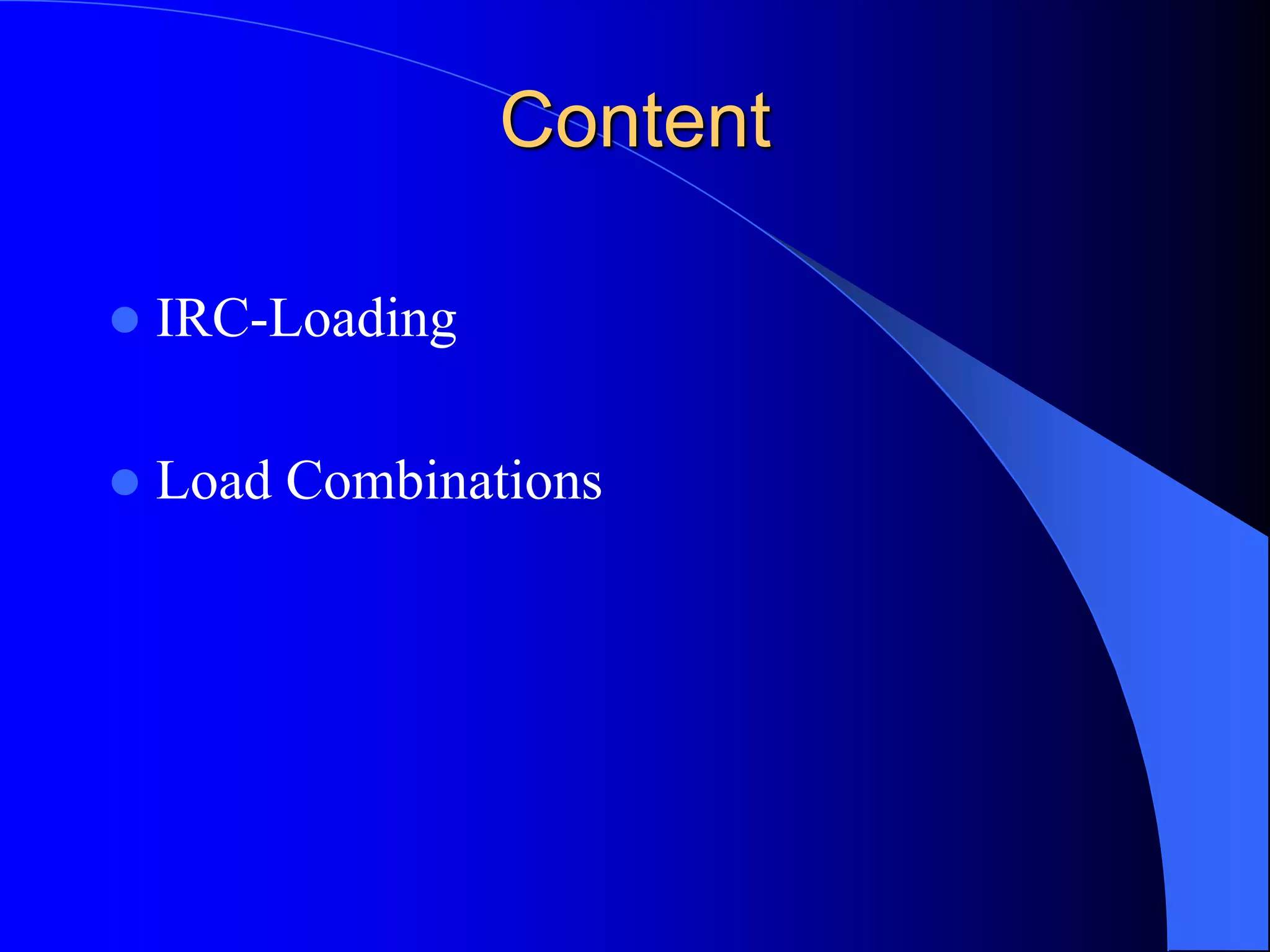 Content

- IRC-Loading
- Load Combinations